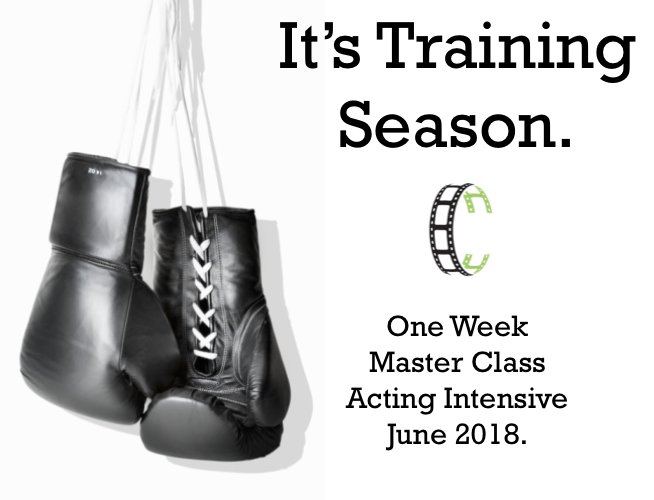 It's Training Season.

One Week
Master Class
Acting Intensive
June 2018.